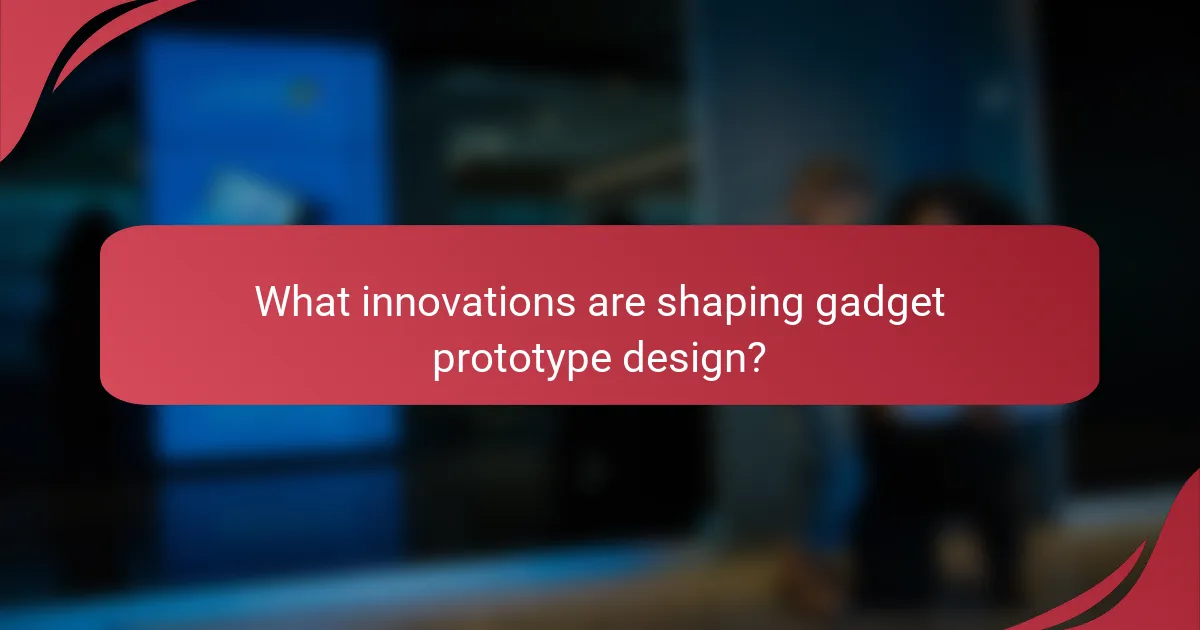 What innovations are shaping gadget prototype design?